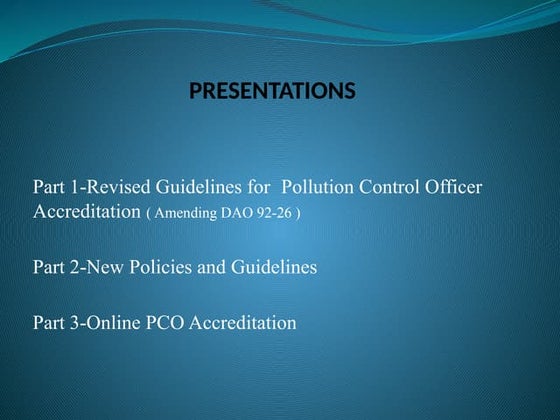 PRESENTATIONS

Part 1-Revised Guidelines for Pollution Control Officer Accreditation ( Amending DAO 92-26 )

Part 2-New Policies and Guidelines

Part 3-Online PCO Accreditation